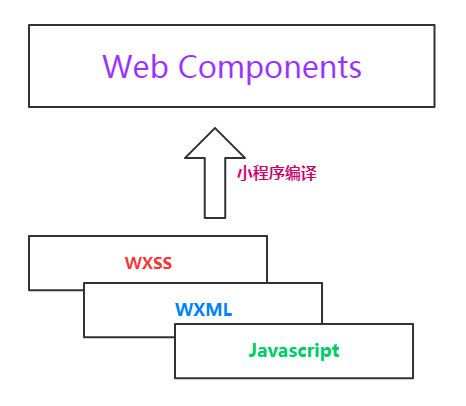 Web Components

小程序编译

WXSS

WXML

Javascript